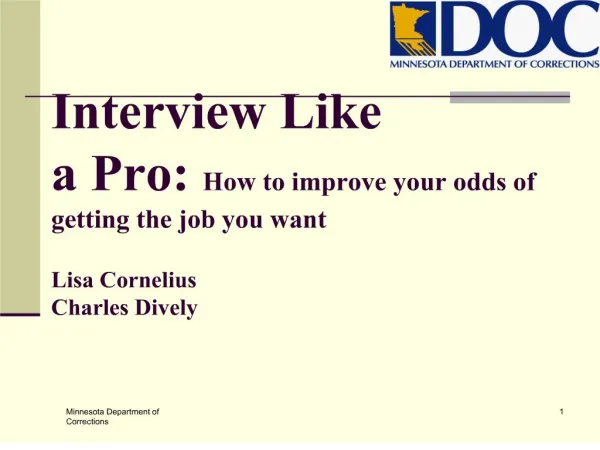 DOC
MINNESOTA DEPARTMENT OF CORRECTIONS

Interview Like a Pro: How to improve your odds of getting the job you want

Lisa Cornelius
Charles Dively

Minnesota Department of Corrections

1